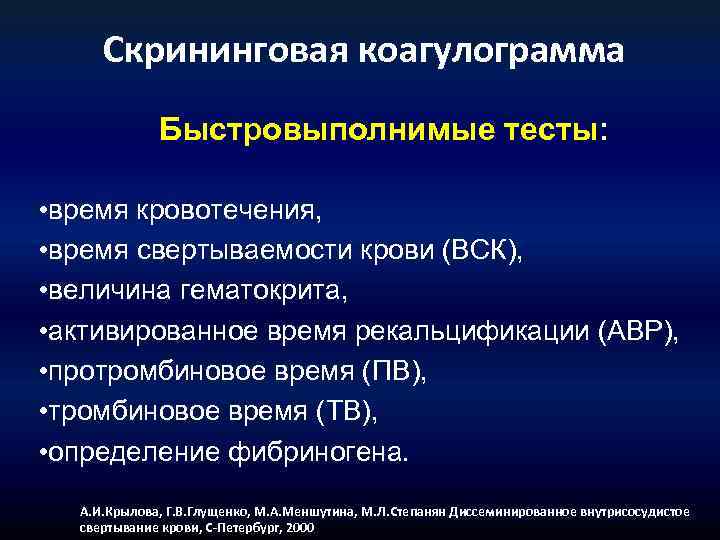 Скрининговая коагулограмма

Быстровыполнимые тесты:

•время кровотечения,
•время свертываемости крови (ВСК),
•величина гематокрита,
•активированное время рекальцификации (АВР),
•протромбиновое время (ПВ),
•тромбиновое время (ТВ),
•определение фибриногена.

А.И.Крылова, Г.В.Глущенко, М.А.Меншутина, М.Л.Степанян Диссеминированное внутрисосудистое свертывание крови, С-Петербург, 2000